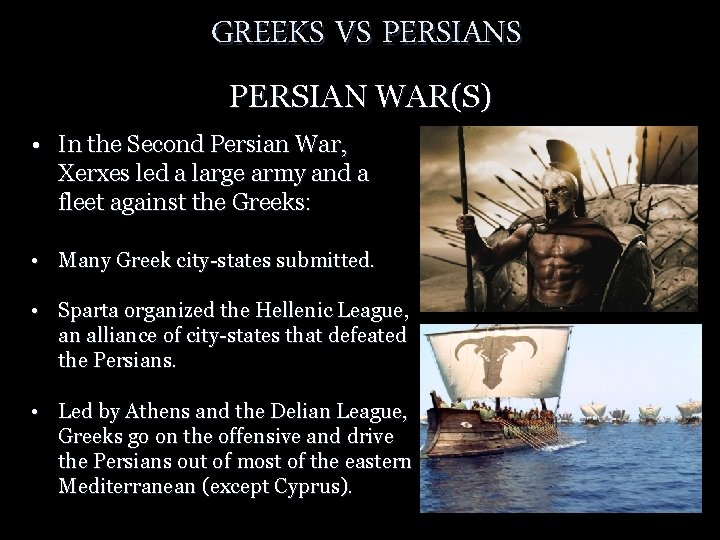 GREEKS VS PERSIANS

PERSIAN WAR(S)

• In the Second Persian War, Xerxes led a large army and a fleet against the Greeks:

• Many Greek city-states submitted.

• Sparta organized the Hellenic League, an alliance of city-states that defeated the Persians.

• Led by Athens and the Delian League, Greeks go on the offensive and drive the Persians out of most of the eastern Mediterranean (except Cyprus).